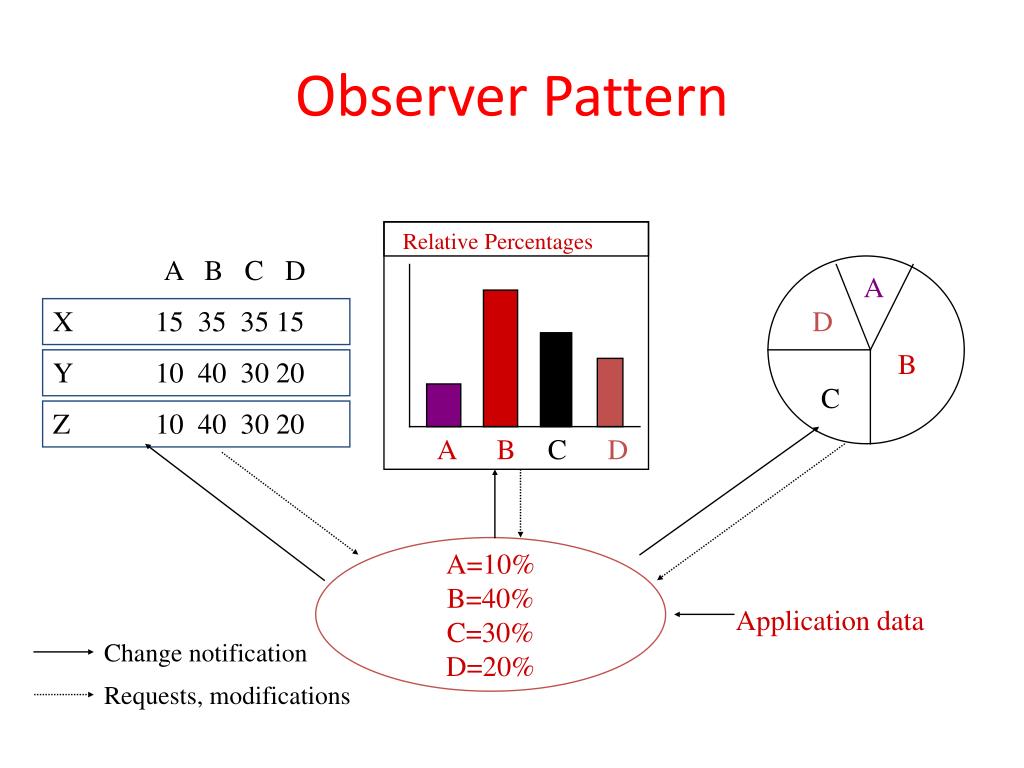 Observer Pattern

|   | A | B | C | D |
|---|---|---|---|---|
| X | 15 | 35 | 35 | 15 |
| Y | 10 | 40 | 30 | 20 |
| Z | 10 | 40 | 30 | 20 |

Relative Percentages

A B C D

A
D
B
C

A=10%
B=40%
C=30%
D=20%

Application data

Change notification

Requests, modifications